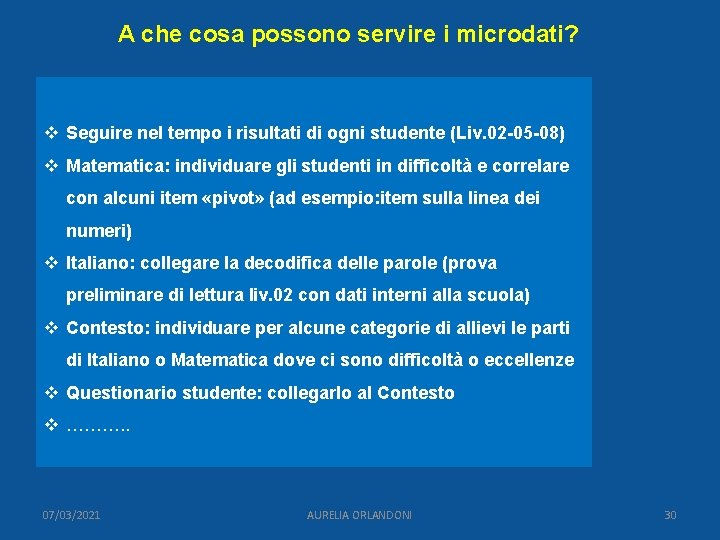 A che cosa possono servire i microdati?

❖ Seguire nel tempo i risultati di ogni studente (Liv.02-05-08)
❖ Matematica: individuare gli studenti in difficoltà e correlare con alcuni item «pivot» (ad esempio:item sulla linea dei numeri)
❖ Italiano: collegare la decodifica delle parole (prova preliminare di lettura liv.02 con dati interni alla scuola)
❖ Contesto: individuare per alcune categorie di allievi le parti di Italiano o Matematica dove ci sono difficoltà o eccellenze
❖ Questionario studente: collegarlo al Contesto
❖ ………..

07/03/2021

AURELIA ORLANDONI

30